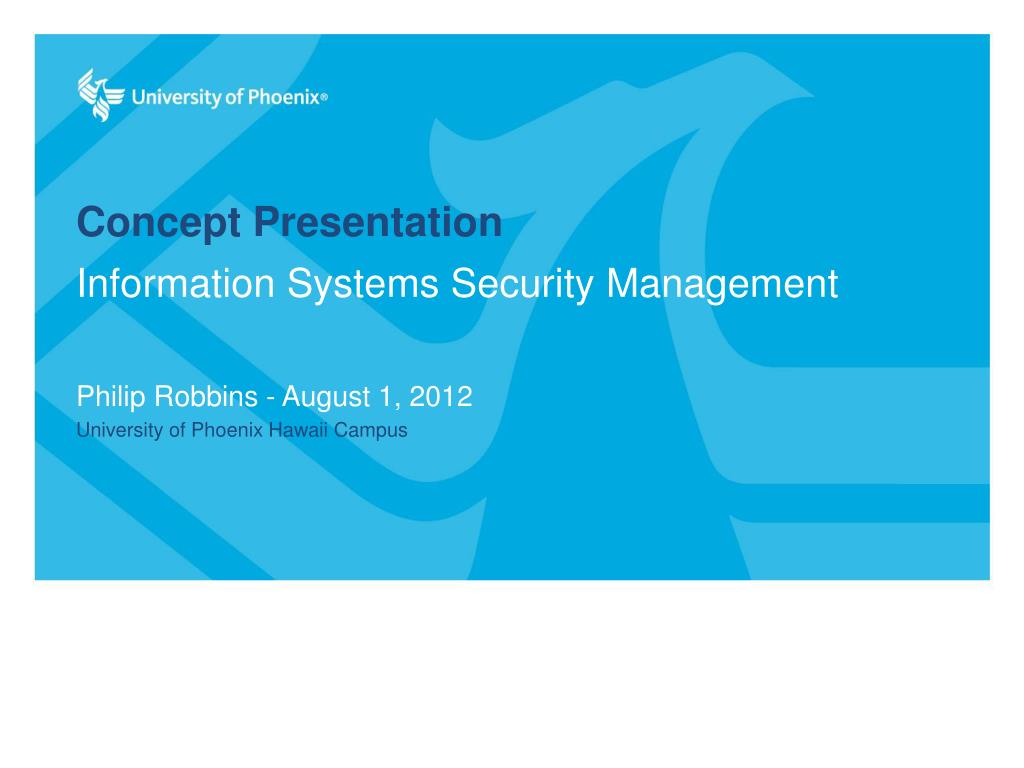 University of Phoenix®

Concept Presentation

Information Systems Security Management

Philip Robbins - August 1, 2012

University of Phoenix Hawaii Campus